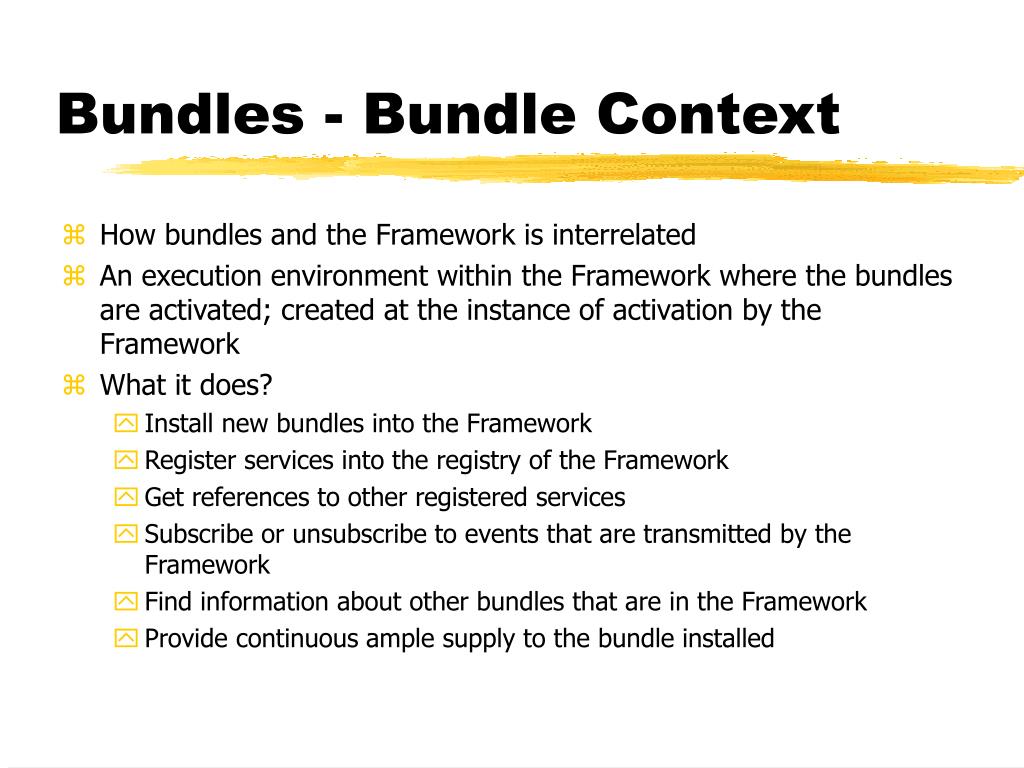 Bundles - Bundle Context

How bundles and the Framework is interrelated

An execution environment within the Framework where the bundles are activated; created at the instance of activation by the Framework

What it does?

Install new bundles into the Framework

Register services into the registry of the Framework

Get references to other registered services

Subscribe or unsubscribe to events that are transmitted by the Framework

Find information about other bundles that are in the Framework

Provide continuous ample supply to the bundle installed